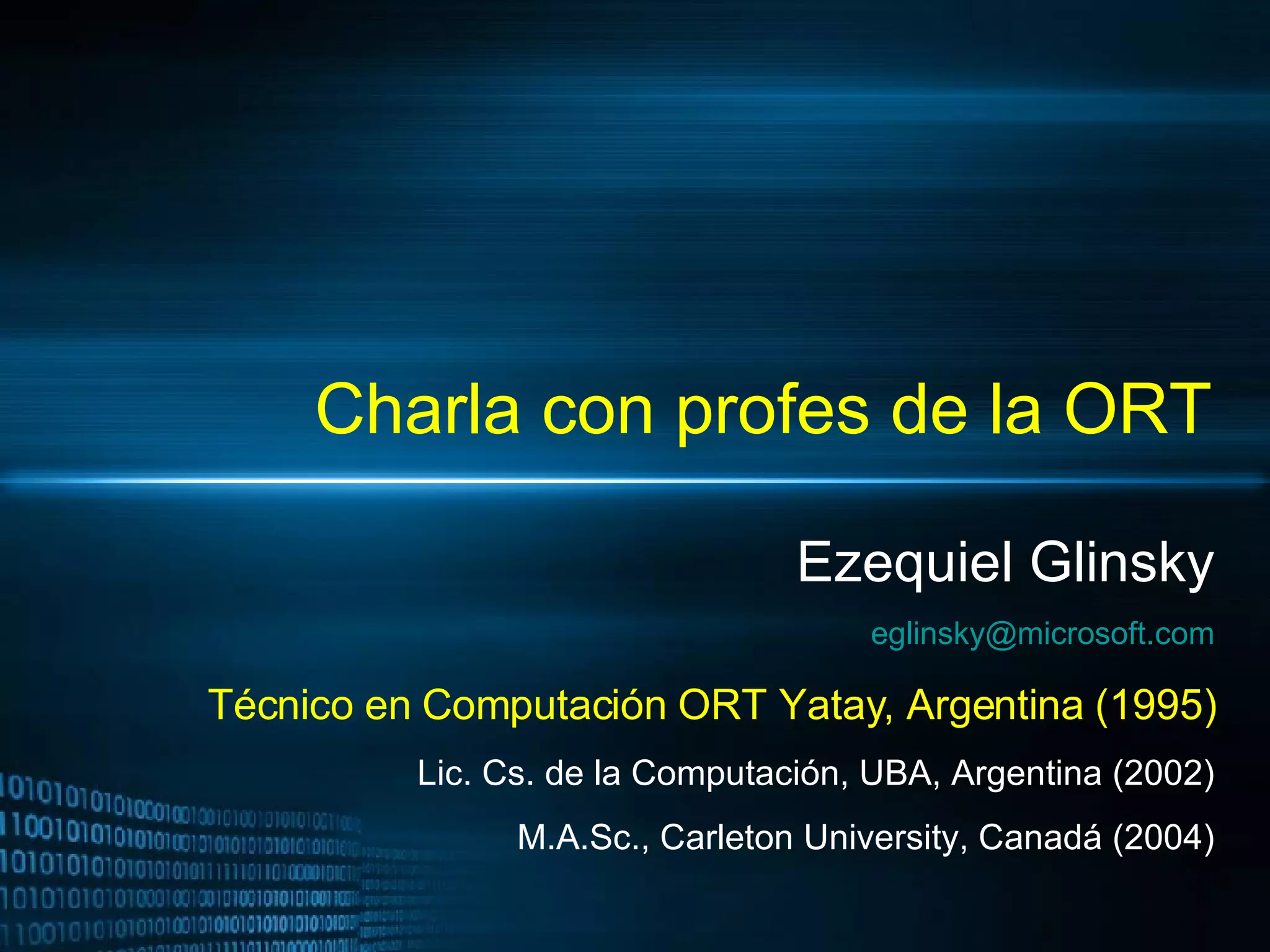 Charla con profes de la ORT

Ezequiel Glinsky

eglinsky@microsoft.com

Técnico en Computación ORT Yatay, Argentina (1995)

Lic. Cs. de la Computación, UBA, Argentina (2002)

M.A.Sc., Carleton University, Canadá (2004)